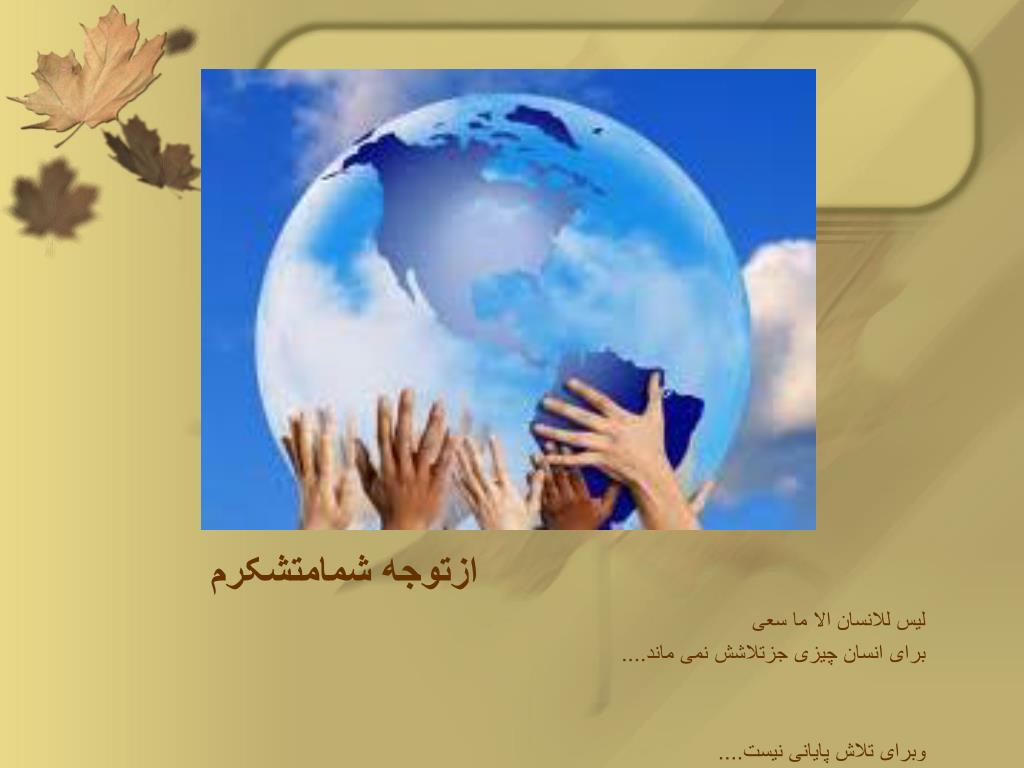 ازتوجه شمامتشکرم

لیس للانسان الا ما سعی
برای انسان چیزی جزتلاشش نمی ماند....

وبرای تلاش پایانی نیست....